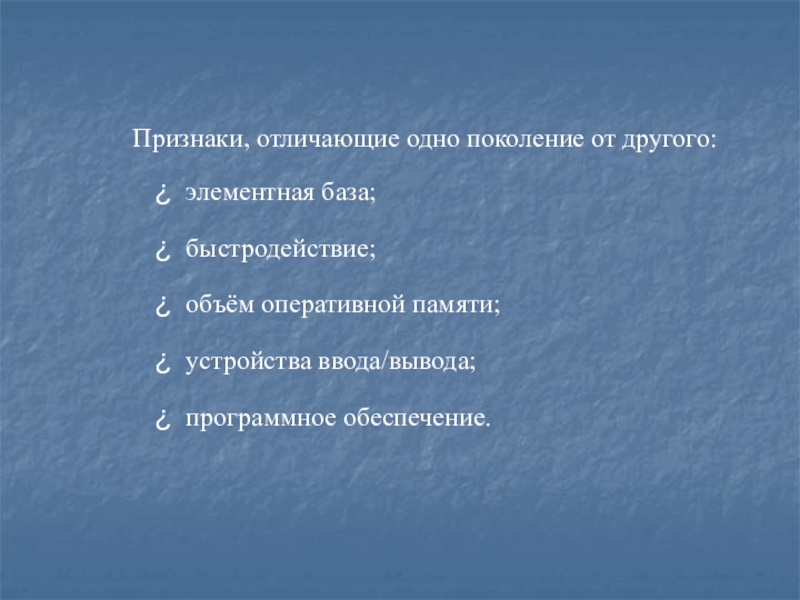 Признаки, отличающие одно поколение от другого:

¿ элементная база;

¿ быстродействие;

¿ объём оперативной памяти;

¿ устройства ввода/вывода;

¿ программное обеспечение.